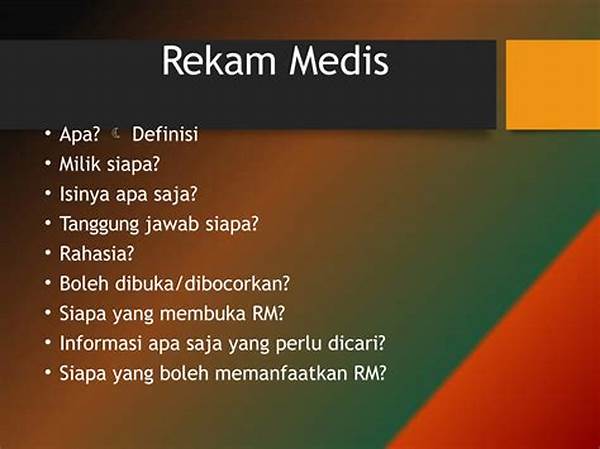 Rekam Medis

• Apa? ☾ Definisi
• Milik siapa?
• Isinya apa saja?
• Tanggung jawab siapa?
• Rahasia?
• Boleh dibuka/dibocorkan?
• Siapa yang membuka RM?
• Informasi apa saja yang perlu dicari?
• Siapa yang boleh memanfaatkan RM?